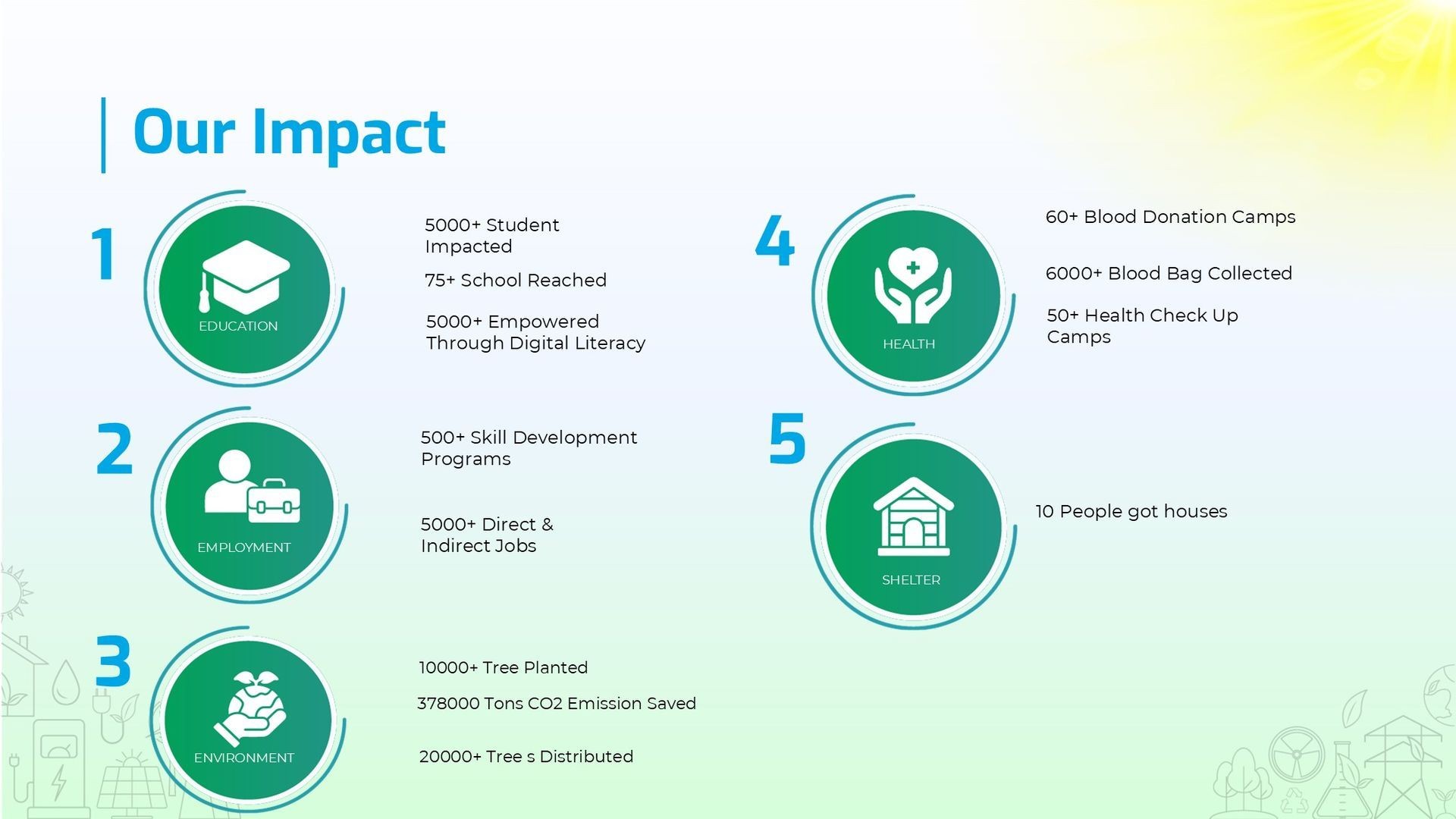 Our Impact

1

EDUCATION

5000+ Student Impacted

75+ School Reached

5000+ Empowered Through Digital Literacy

2

EMPLOYMENT

500+ Skill Development Programs

5000+ Direct & Indirect Jobs

3

ENVIRONMENT

10000+ Tree Planted

378000 Tons CO2 Emission Saved

20000+ Tree s Distributed

4

HEALTH

60+ Blood Donation Camps

6000+ Blood Bag Collected

50+ Health Check Up Camps

5

SHELTER

10 People got houses